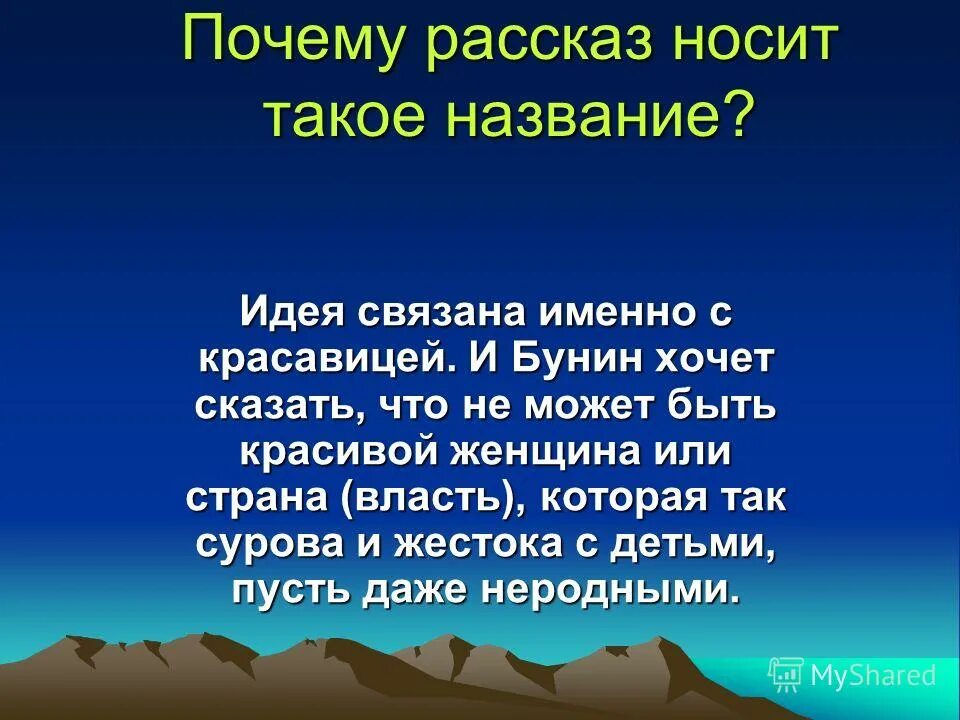 Почему рассказ носит такое название?

Идея связана именно с красавицей. И Бунин хочет сказать, что не может быть красивой женщина или страна (власть), которая так сурова и жестока с детьми, пусть даже неродными.

MyShared